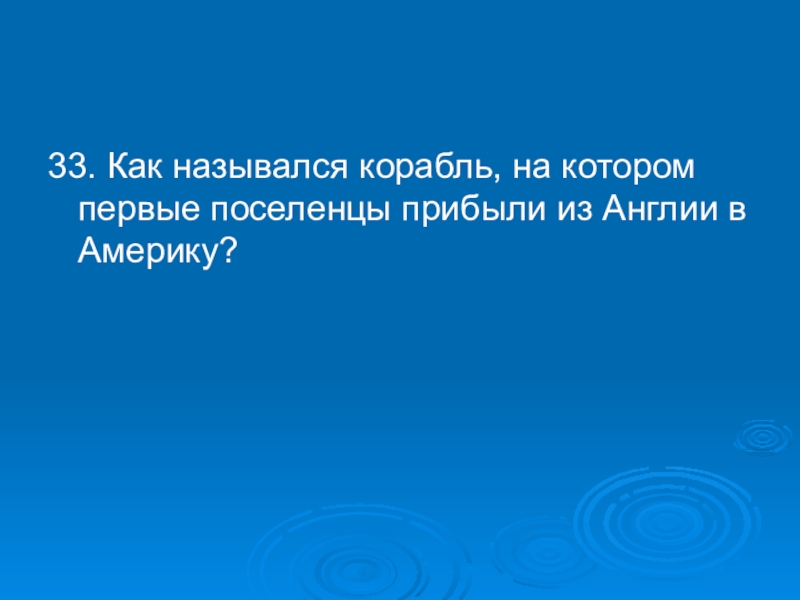 33. Как назывался корабль, на котором первые поселенцы прибыли из Англии в Америку?